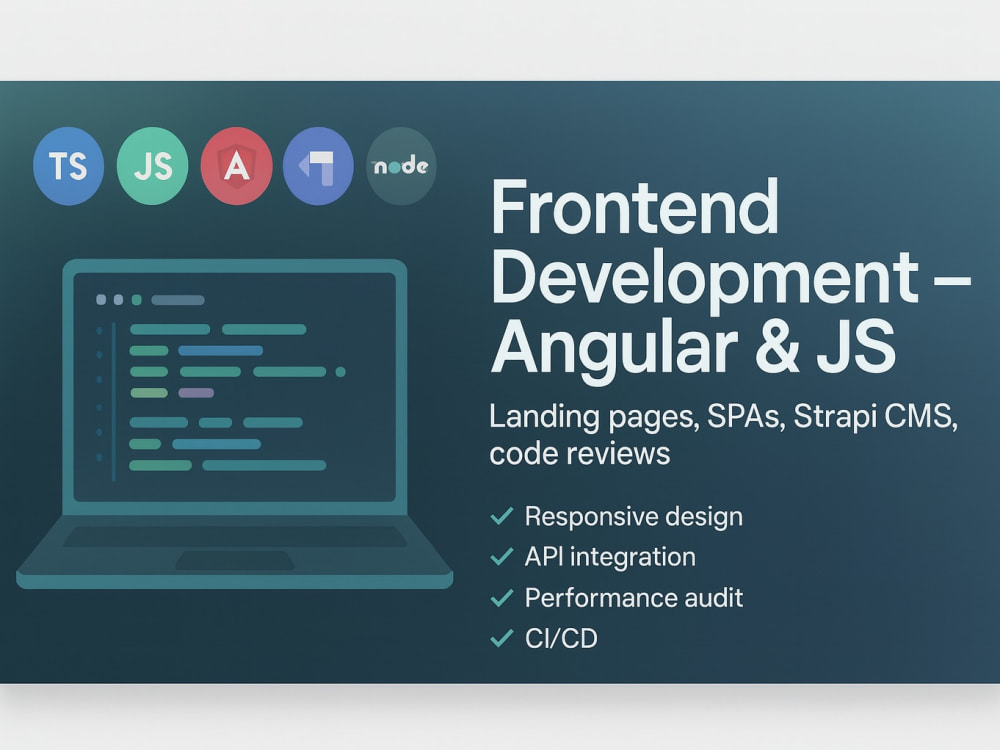 TS JS A node

Frontend Development – Angular & JS

Landing pages, SPAs, Strapi CMS, code reviews

✓ Responsive design
✓ API integration
✓ Performance audit
✓ CI/CD